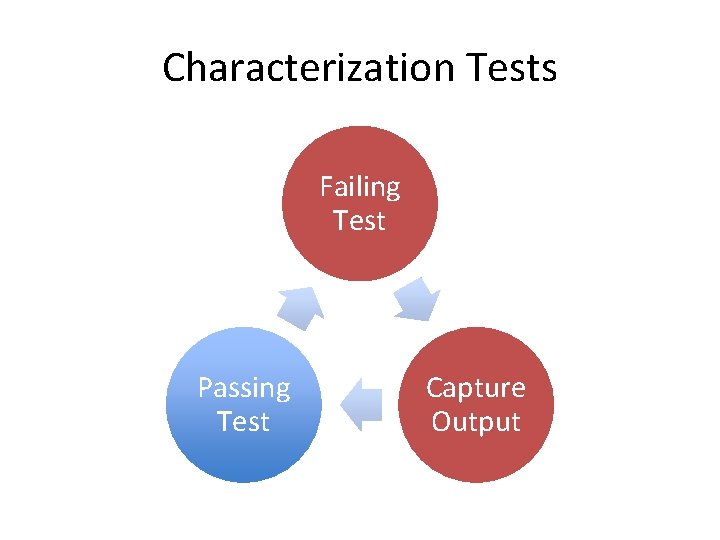 Characterization Tests

Failing Test

Capture Output

Passing Test